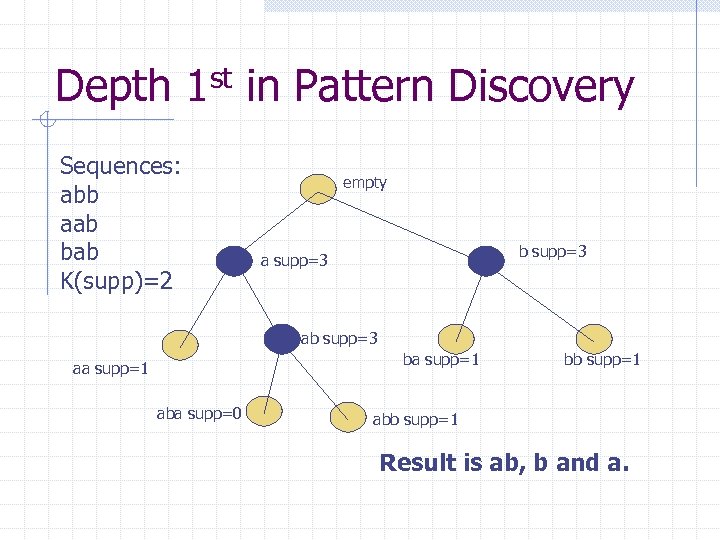 Depth 1$^{st}$ in Pattern Discovery

Sequences:
abb
aab
bab
K(supp)=2

empty

a supp=3

b supp=3

aa supp=1

ab supp=3

ba supp=1

bb supp=1

aba supp=0

abb supp=1

Result is ab, b and a.